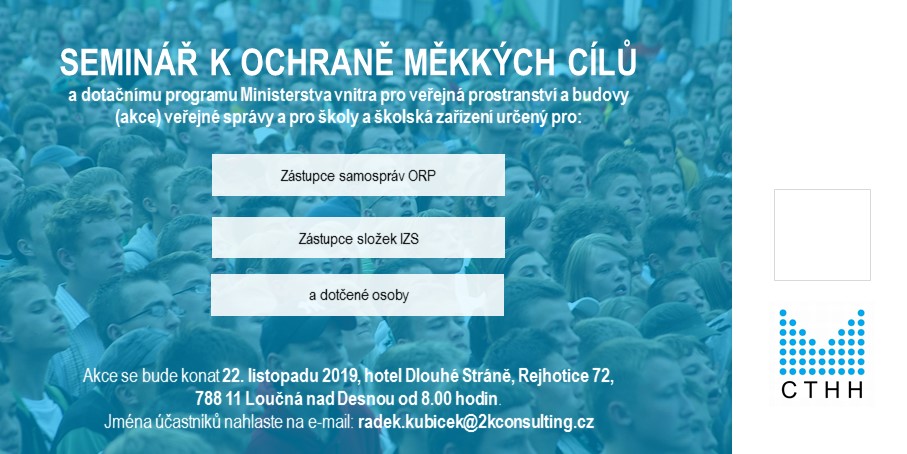 SEMINÁŘ K OCHRANĚ MĚKKÝCH CÍLŮ

a dotačnímu programu Ministerstva vnitra pro veřejná prostranství a budovy (akce) veřejné správy a pro školy a školská zařízení určený pro:

Zástupce samospráv ORP

Zástupce složek IZS

a dotčené osoby

Akce se bude konat 22. listopadu 2019, hotel Dlouhé Stráně, Rejhotice 72, 788 11 Loučná nad Desnou od 8.00 hodin.
Jména účastníků nahlaste na e-mail: radek.kubicek@2kconsulting.cz

CTHH